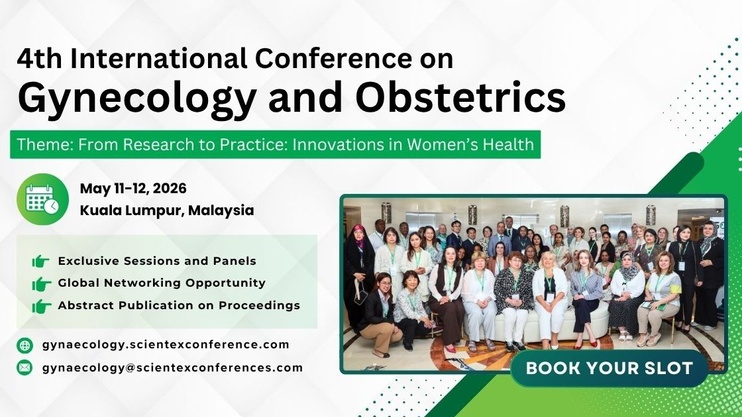 4th International Conference on
Gynecology and Obstetrics

Theme: From Research to Practice: Innovations in Women's Health

May 11-12, 2026
Kuala Lumpur, Malaysia

Exclusive Sessions and Panels
Global Networking Opportunity
Abstract Publication on Proceedings

gynaecology.scientexconference.com
gynaecology@scientexconferences.com

BOOK YOUR SLOT